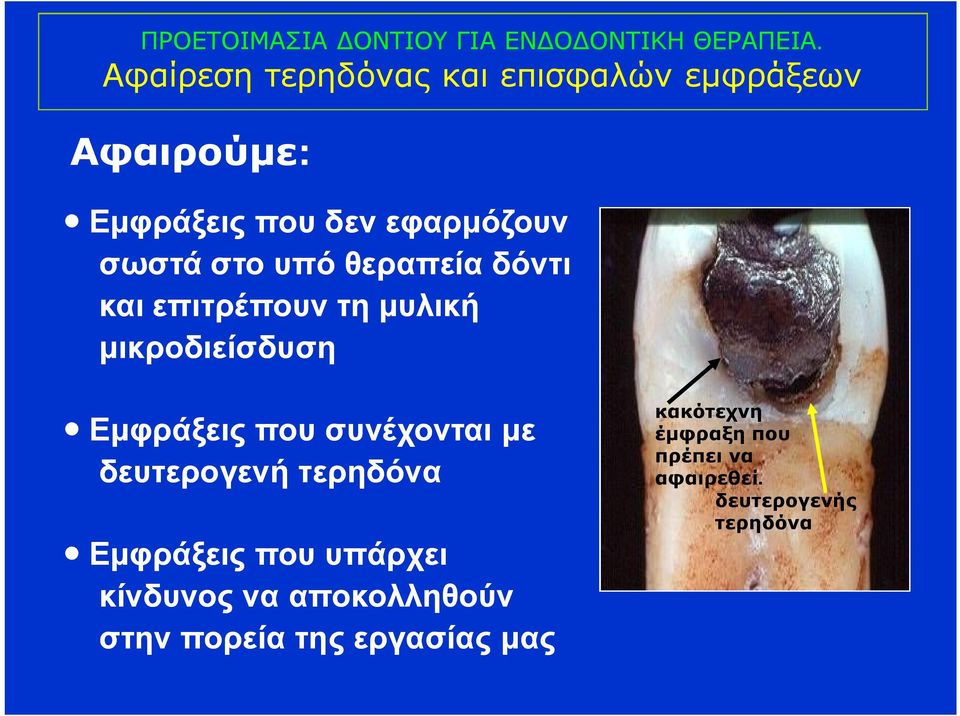 ΠΡΟΕΤΟΙΜΑΣΙΑ ΔΟΝΤΙΟΥ ΓΙΑ ΕΝΔΟΔΟΝΤΙΚΗ ΘΕΡΑΠΕΙΑ.
Αφαίρεση τερηδόνας και επισφαλών εμφράξεων

Αφαιρούμε:

• Εμφράξεις που δεν εφαρμόζουν σωστά στο υπό θεραπεία δόντι και επιτρέπουν τη μυλική μικροδιείσδυση

• Εμφράξεις που συνέχονται με δευτερογενή τερηδόνα

• Εμφράξεις που υπάρχει κίνδυνος να αποκολληθούν στην πορεία της εργασίας μας

κακότεχνη έμφραξη που πρέπει να αφαιρεθεί.

δευτερογενής τερηδόνα